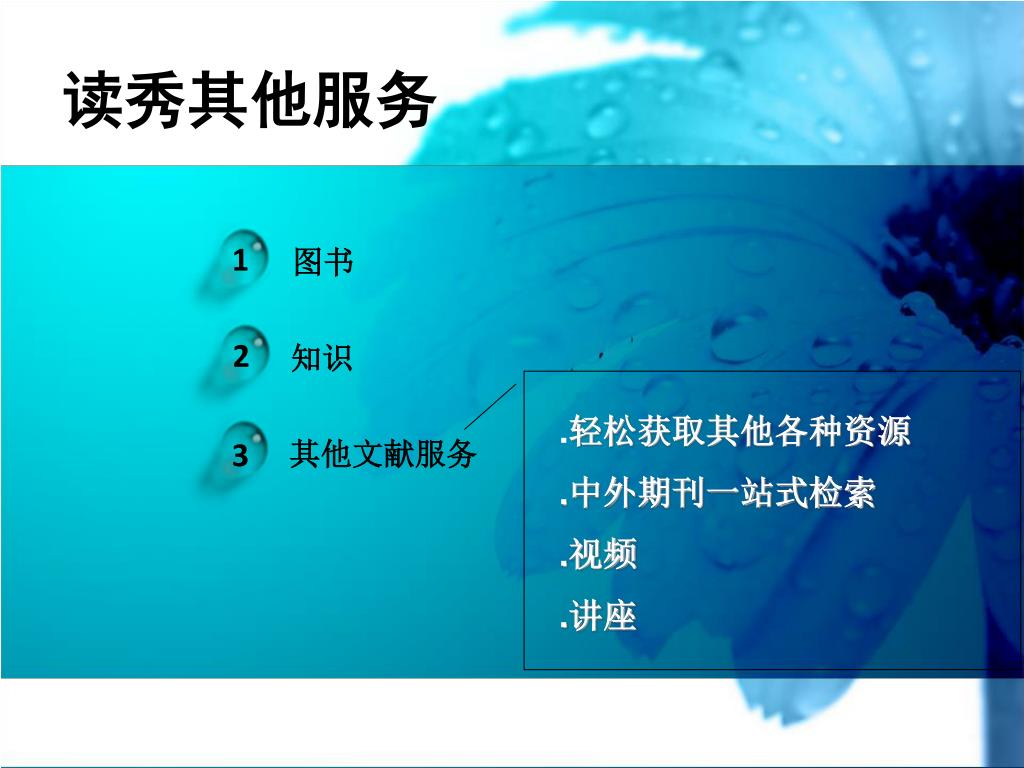 读秀其他服务

1 图书

2 知识

3 其他文献服务

.轻松获取其他各种资源

.中外期刊一站式检索

.视频

.讲座